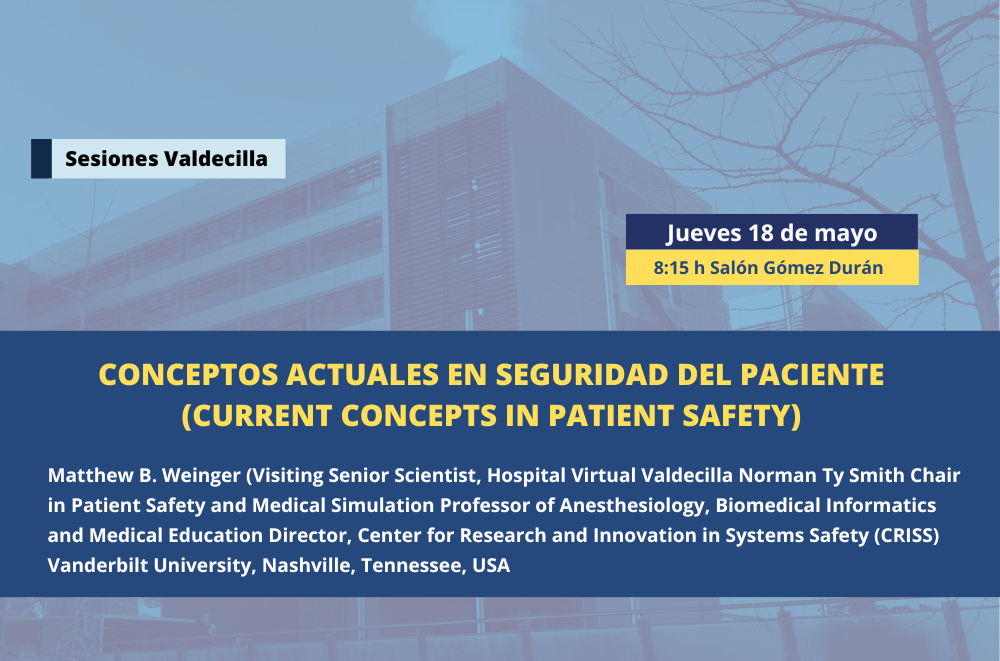 Sesiones Valdecilla

Jueves 18 de mayo

8:15 h Salón Gómez Durán

CONCEPTOS ACTUALES EN SEGURIDAD DEL PACIENTE (CURRENT CONCEPTS IN PATIENT SAFETY)

Matthew B. Weinger (Visiting Senior Scientist, Hospital Virtual Valdecilla Norman Ty Smith Chair in Patient Safety and Medical Simulation Professor of Anesthesiology, Biomedical Informatics and Medical Education Director, Center for Research and Innovation in Systems Safety (CRISS) Vanderbilt University, Nashville, Tennessee, USA